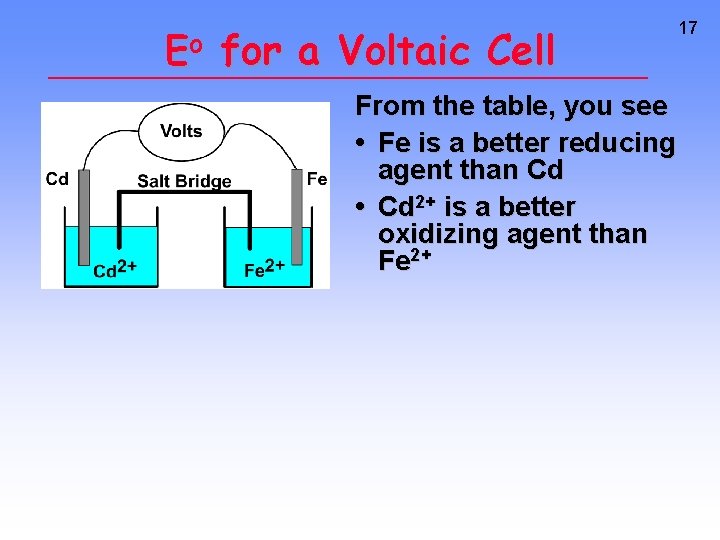 17

$E^o$ for a Voltaic Cell

Volts

Cd

Salt Bridge

Fe

$Cd^{2+}$

$Fe^{2+}$

From the table, you see

• Fe is a better reducing agent than Cd

• $Cd^{2+}$ is a better oxidizing agent than $Fe^{2+}$